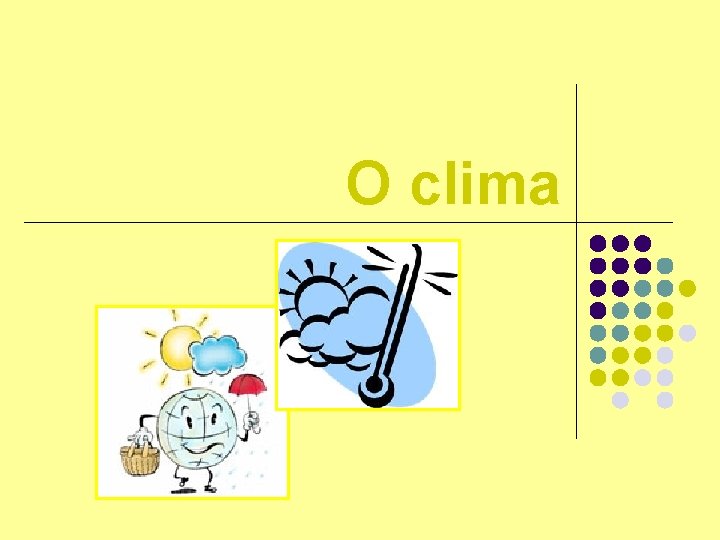 O clima